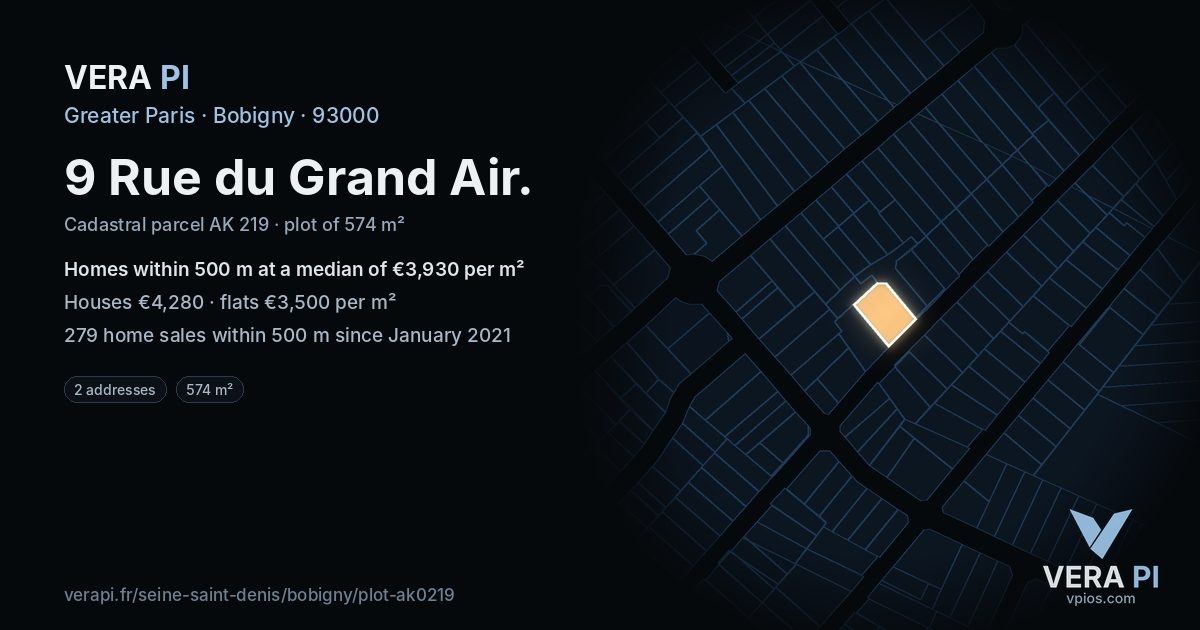 VERA PI

Greater Paris · Bobigny · 93000

9 Rue du Grand Air.

Cadastral parcel AK 219 · plot of 574 m²

Homes within 500 m at a median of €3,930 per m²

Houses €4,280 · flats €3,500 per m²

279 home sales within 500 m since January 2021

2 addresses

574 m²

verapi.fr/seine-saint-denis/bobigny/plot-ak0219

VERA PI
vpios.com